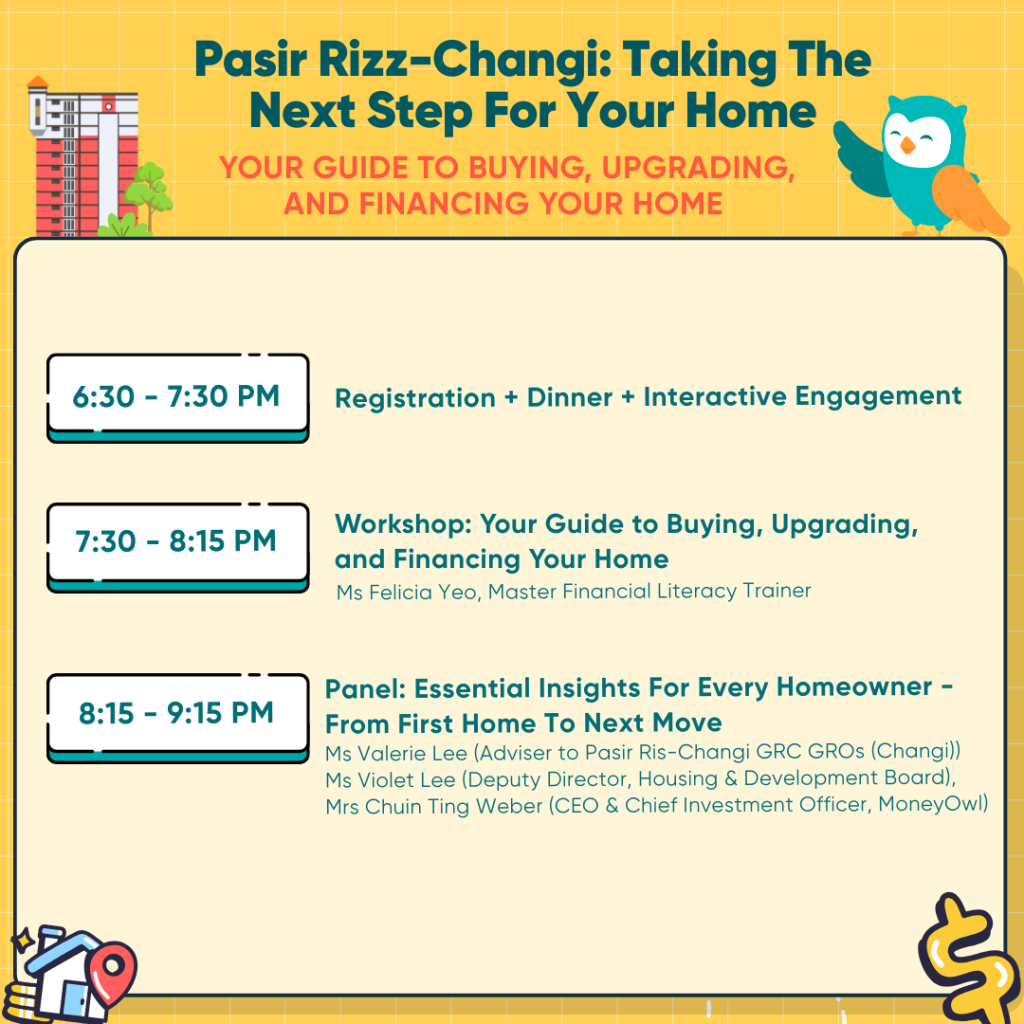 Pasir Rizz-Changi: Taking The Next Step For Your Home

YOUR GUIDE TO BUYING, UPGRADING, AND FINANCING YOUR HOME

6:30 - 7:30 PM

Registration + Dinner + Interactive Engagement

7:30 - 8:15 PM

Workshop: Your Guide to Buying, Upgrading, and Financing Your Home
Ms Felicia Yeo, Master Financial Literacy Trainer

8:15 - 9:15 PM

Panel: Essential Insights For Every Homeowner - From First Home To Next Move
Ms Valerie Lee (Adviser to Pasir Ris-Changi GRC GROs (Changi))
Ms Violet Lee (Deputy Director, Housing & Development Board),
Mrs Chuin Ting Weber (CEO & Chief Investment Officer, MoneyOwl)